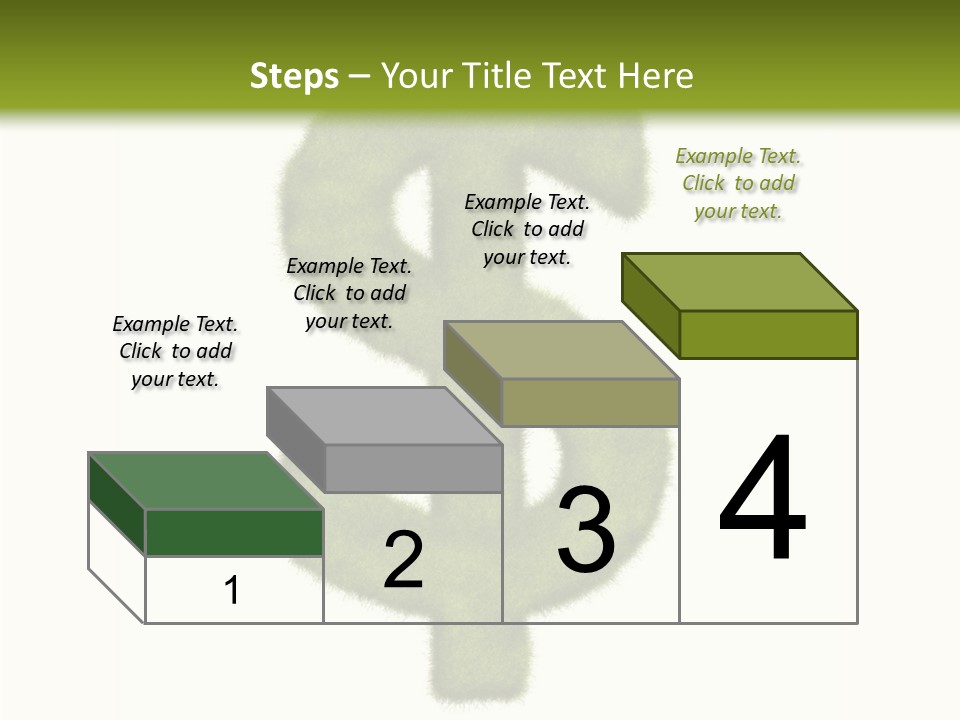 Steps – Your Title Text Here

Example Text. Click to add your text.

Example Text. Click to add your text.

Example Text. Click to add your text.

Example Text. Click to add your text.

1

2

3

4